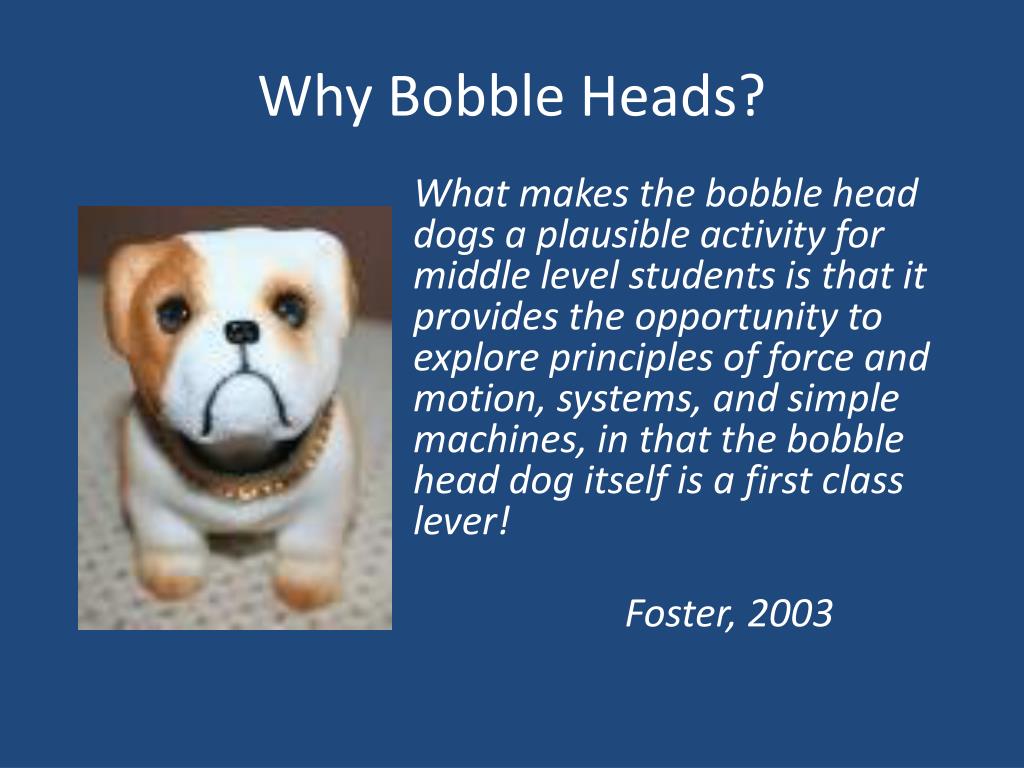 Why Bobble Heads?

What makes the bobble head dogs a plausible activity for middle level students is that it provides the opportunity to explore principles of force and motion, systems, and simple machines, in that the bobble head dog itself is a first class lever!

Foster, 2003